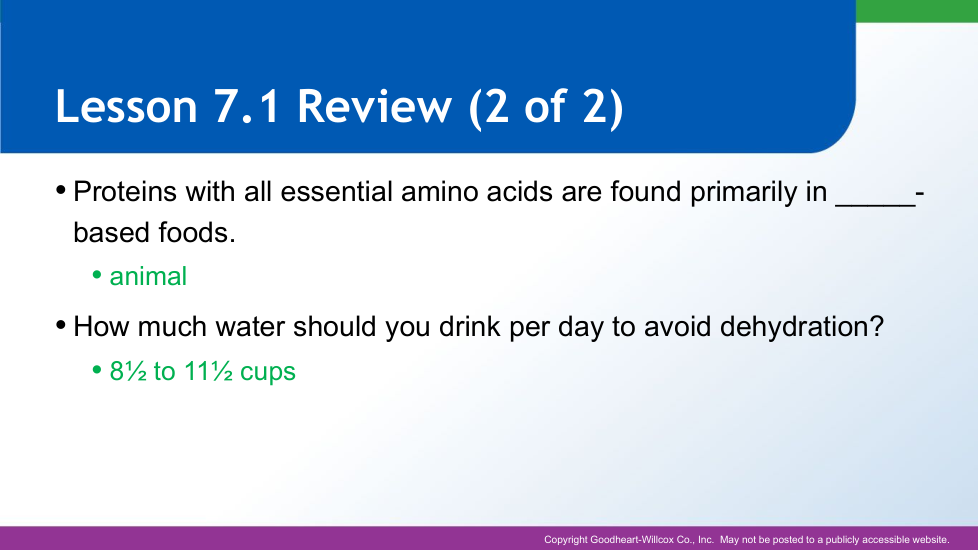 Lesson 7.1 Review (2 of 2)

• Proteins with all essential amino acids are found primarily in _____-based foods.

• animal

• How much water should you drink per day to avoid dehydration?

• 8½ to 11½ cups

Copyright Goodheart-Willcox Co., Inc. May not be posted to a publicly accessible website.